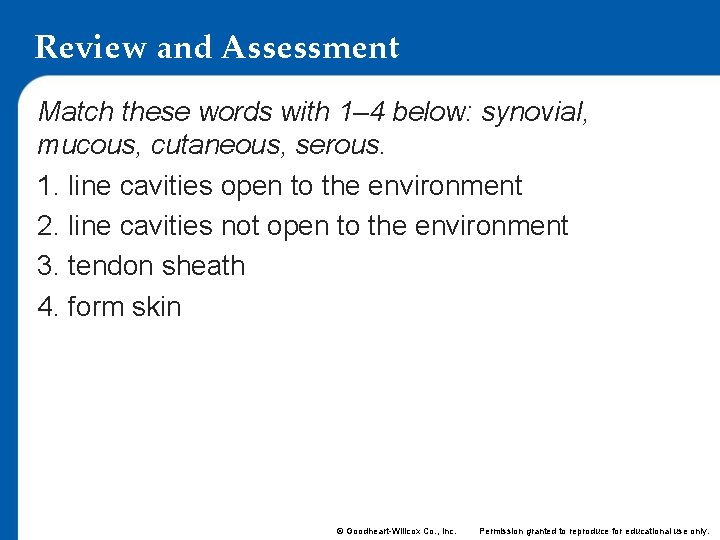 Review and Assessment

Match these words with 1–4 below: synovial, mucous, cutaneous, serous.

1. line cavities open to the environment

2. line cavities not open to the environment

3. tendon sheath

4. form skin

© Goodheart-Willcox Co., Inc. Permission granted to reproduce for educational use only.